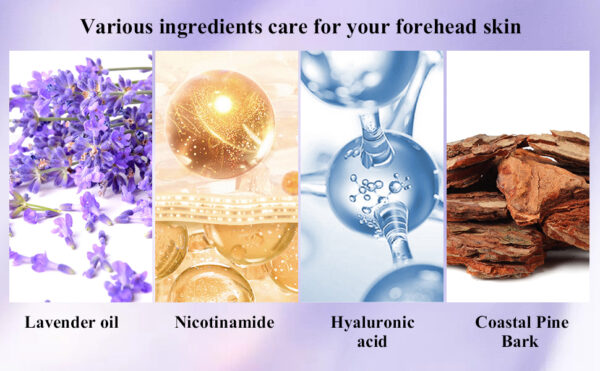 Various ingredients care for your forehead skin

Lavender oil

Nicotinamide

Hyaluronic acid

Coastal Pine Bark